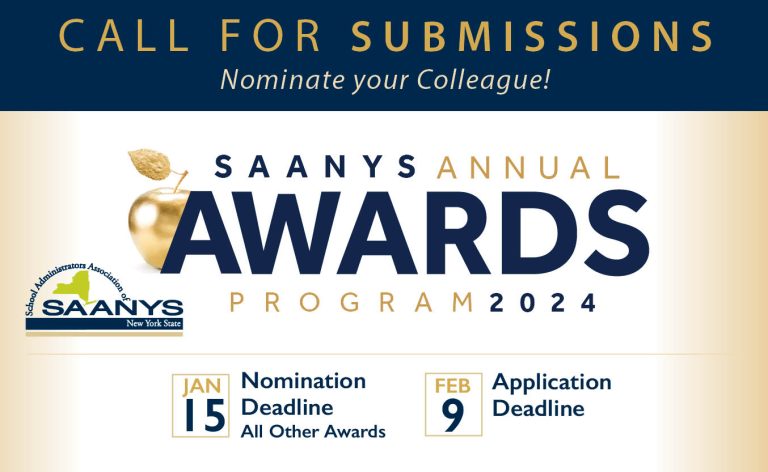 CALL FOR SUBMISSIONS
Nominate your Colleague!

SAANYS ANNUAL
AWARDS
PROGRAM 2024

School Administrators Association of
SAANYS
New York State

JAN 15 Nomination Deadline
All Other Awards

FEB 9 Application Deadline